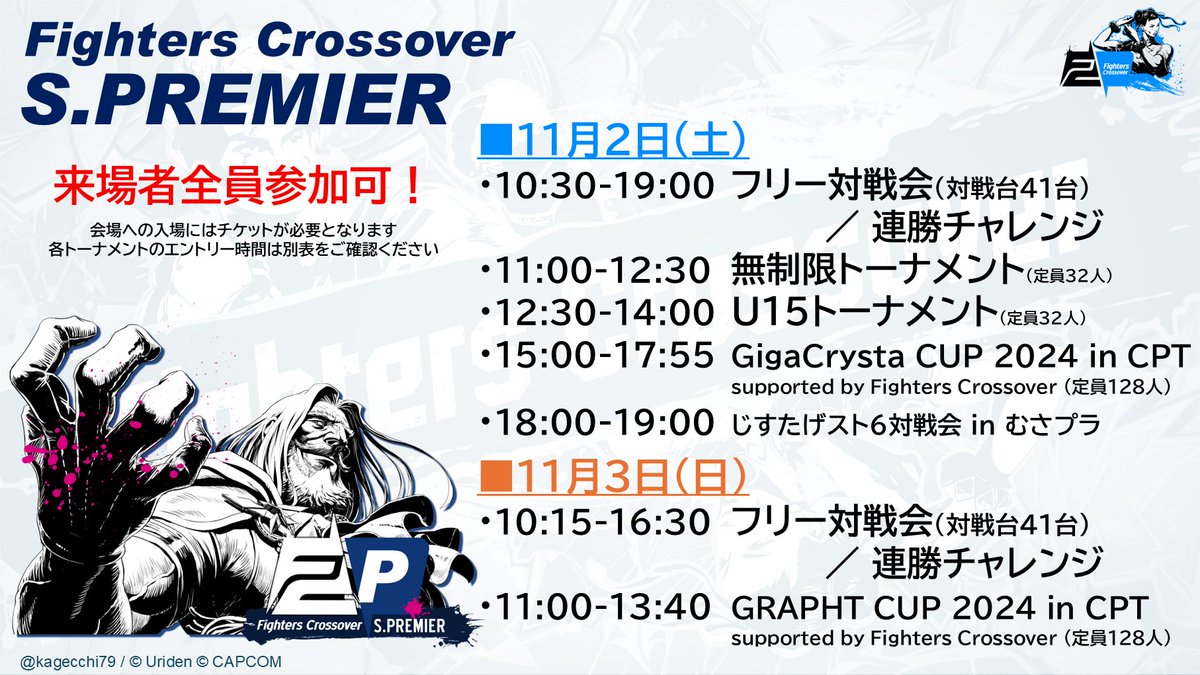 Fighters Crossover
S.PREMIER

2 Fighters Crossover

来場者全員参加可！

会場への入場にはチケットが必要となります
各トーナメントのエントリー時間は別表をご確認ください

■11月2日(土)
・10:30-19:00 フリー対戦会(対戦台41台) ／ 連勝チャレンジ
・11:00-12:30 無制限トーナメント(定員32人)
・12:30-14:00 U15トーナメント(定員32人)
・15:00-17:55 GigaCrysta CUP 2024 in CPT supported by Fighters Crossover (定員128人)
・18:00-19:00 じすたげスト6対戦会 in むさプラ

■11月3日(日)
・10:15-16:30 フリー対戦会(対戦台41台) ／ 連勝チャレンジ
・11:00-13:40 GRAPHT CUP 2024 in CPT supported by Fighters Crossover (定員128人)

2P Fighters Crossover S.PREMIER

@kagecchi79 / © Uriden © CAPCOM